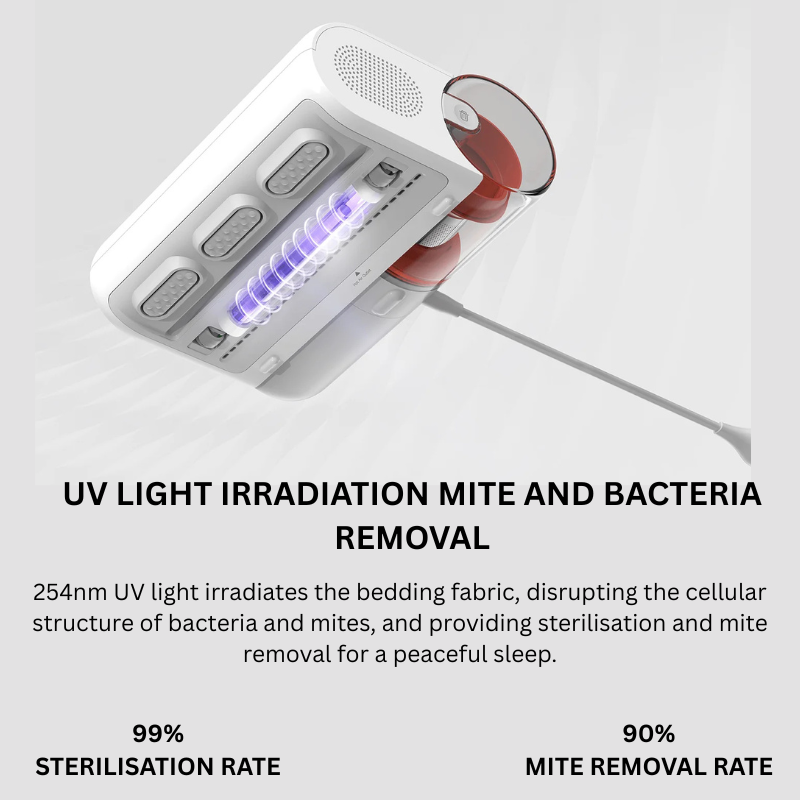 UV LIGHT IRRADIATION MITE AND BACTERIA REMOVAL

254nm UV light irradiates the bedding fabric, disrupting the cellular structure of bacteria and mites, and providing sterilisation and mite removal for a peaceful sleep.

99%
STERILISATION RATE

90%
MITE REMOVAL RATE